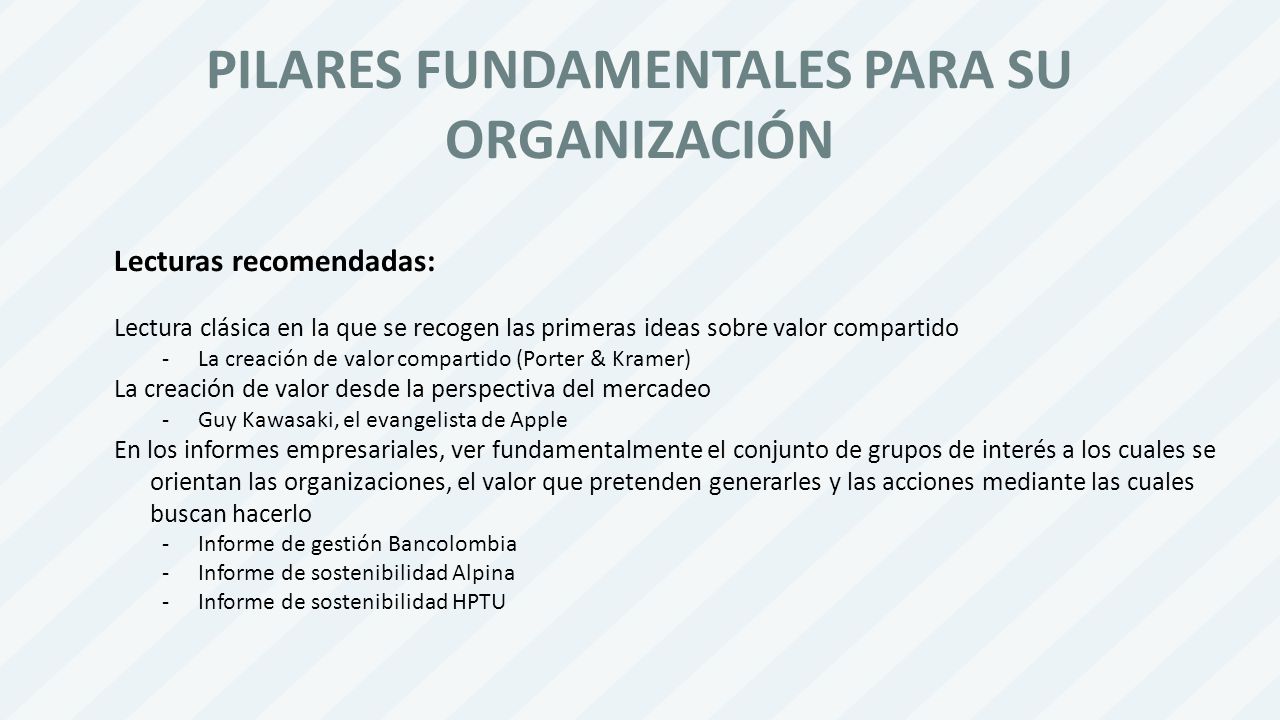 PILARES FUNDAMENTALES PARA SU ORGANIZACIÓN

Lecturas recomendadas:

Lectura clásica en la que se recogen las primeras ideas sobre valor compartido
- La creación de valor compartido (Porter & Kramer)
La creación de valor desde la perspectiva del mercadeo
- Guy Kawasaki, el evangelista de Apple
En los informes empresariales, ver fundamentalmente el conjunto de grupos de interés a los cuales se orientan las organizaciones, el valor que pretenden generarles y las acciones mediante las cuales buscan hacerlo
- Informe de gestión Bancolombia
- Informe de sostenibilidad Alpina
- Informe de sostenibilidad HPTU